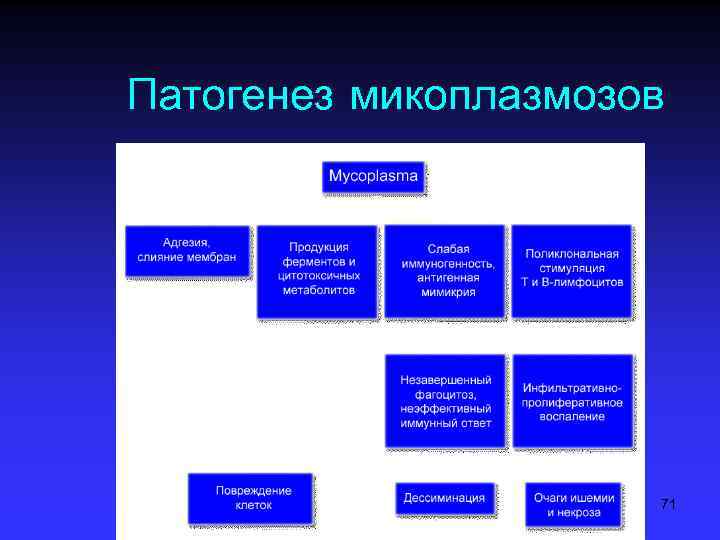 Патогенез микоплазмозов

Mycoplasma

Адгезия, слияние мембран

Продукция ферментов и цитотоксичных метаболитов

Слабая иммуногенность, антигенная мимикрия

Поликлональная стимуляция Т и В-лимфоцитов

Незавершенный фагоцитоз, неэффективный иммунный ответ

Инфильтративно-пролиферативное воспаление

Повреждение клеток

Дессиминация

Очаги ишемии и некроза

71